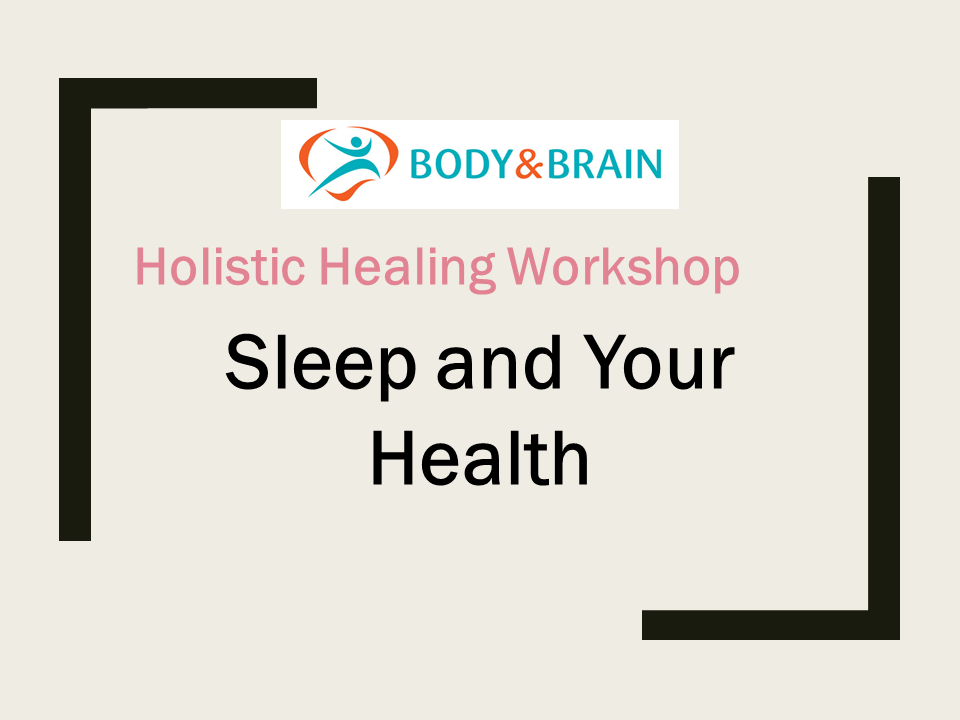 BODY&BRAIN

Holistic Healing Workshop

Sleep and Your Health